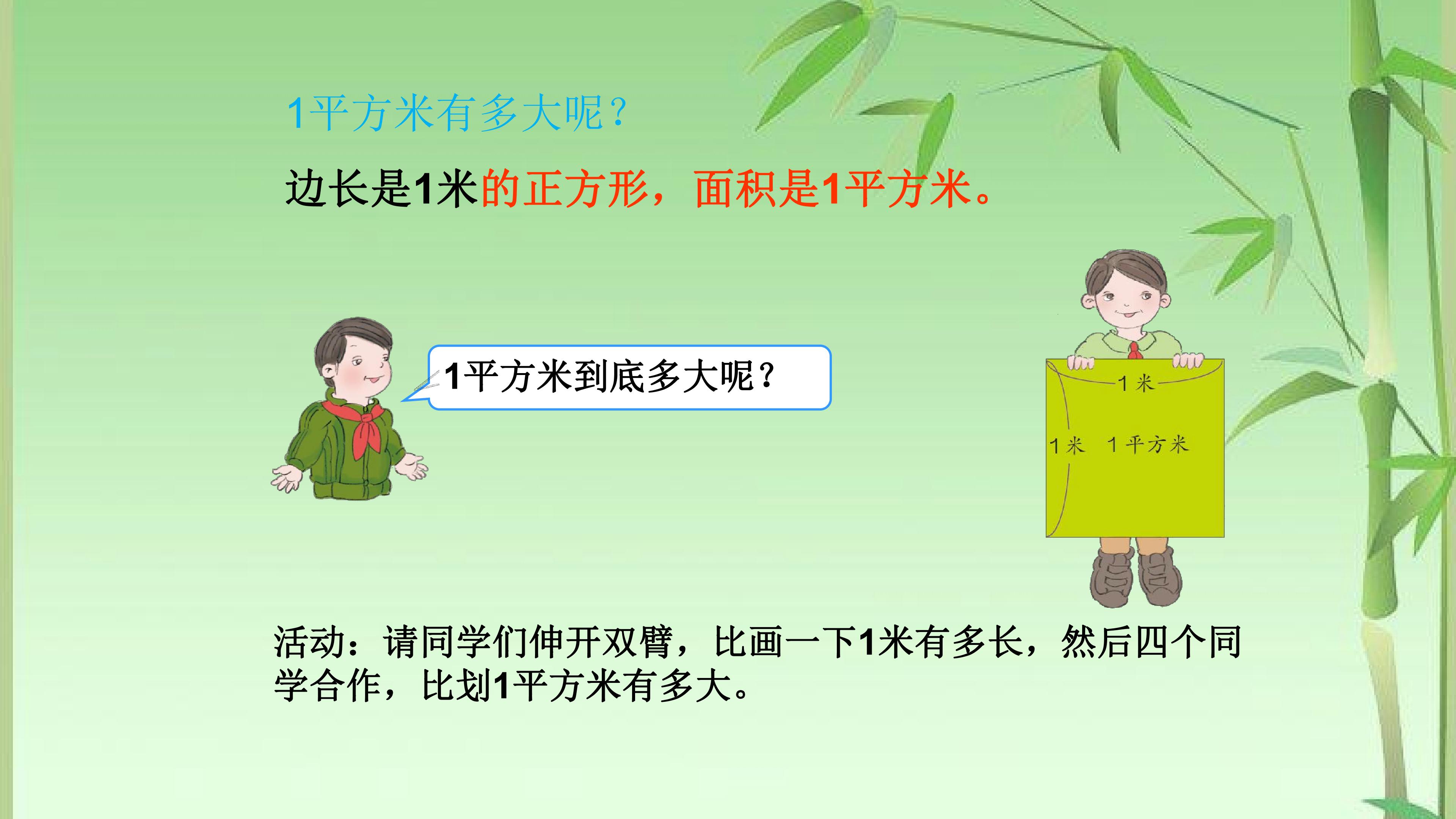 1平方米有多大呢？

边长是1米的正方形，面积是1平方米。

1平方米到底多大呢？

1米

1米 1平方米

活动：请同学们伸开双臂，比画一下1米有多长，然后四个同学合作，比划1平方米有多大。